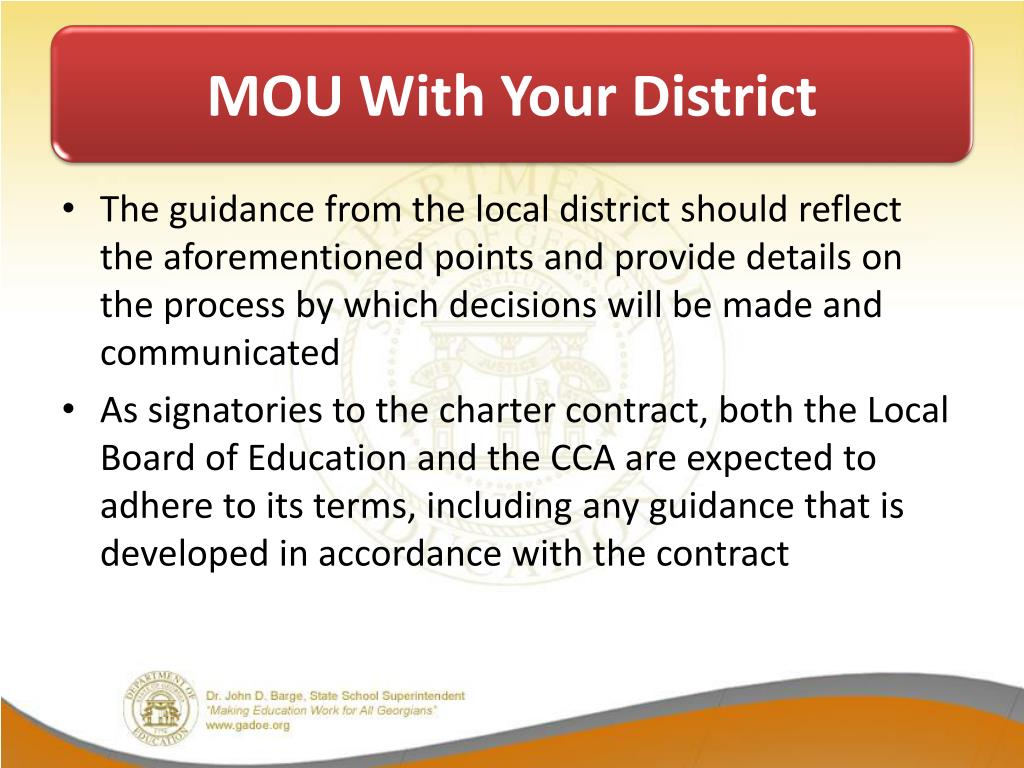 MOU With Your District

• The guidance from the local district should reflect the aforementioned points and provide details on the process by which decisions will be made and communicated
• As signatories to the charter contract, both the Local Board of Education and the CCA are expected to adhere to its terms, including any guidance that is developed in accordance with the contract

DEPARTMENT OF EDUCATION

Dr. John D. Barge, State School Superintendent
"Making Education Work for All Georgians"
www.gadoe.org